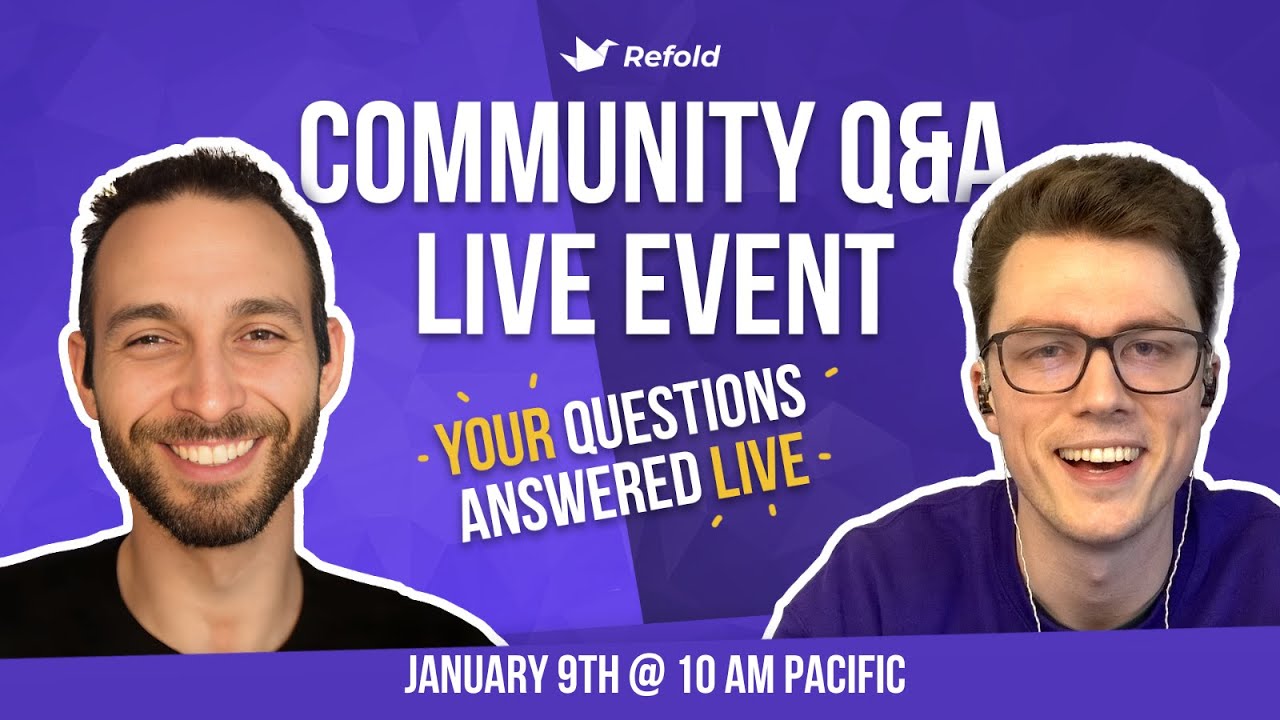 Refold

COMMUNITY Q&A LIVE EVENT

YOUR QUESTIONS ANSWERED LIVE

JANUARY 9TH @ 10 AM PACIFIC